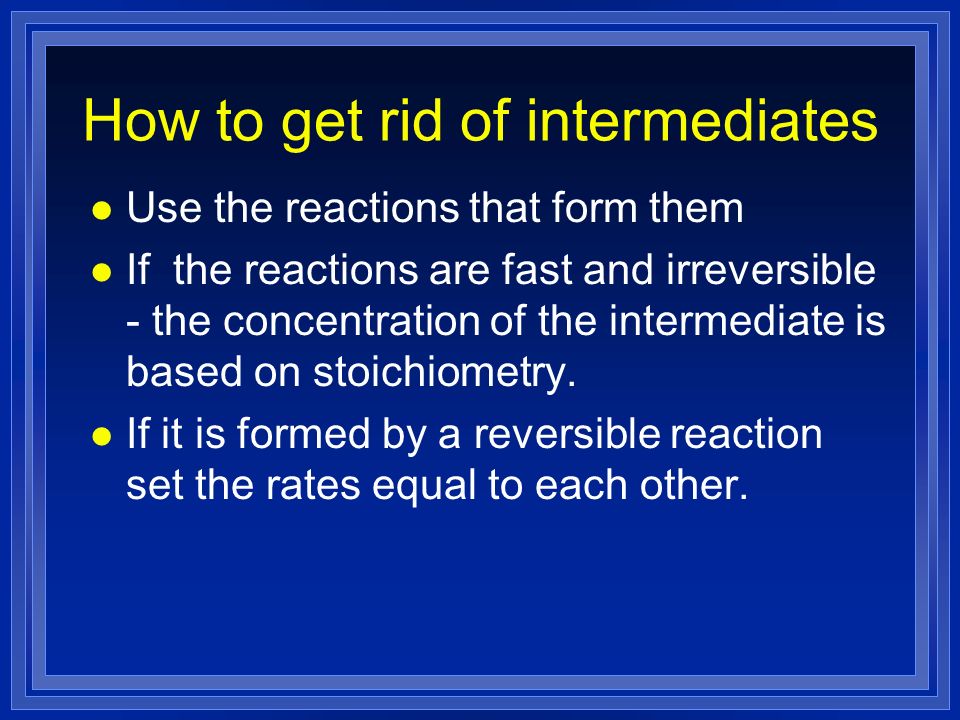 How to get rid of intermediates

- Use the reactions that form them
- If the reactions are fast and irreversible - the concentration of the intermediate is based on stoichiometry.
- If it is formed by a reversible reaction set the rates equal to each other.